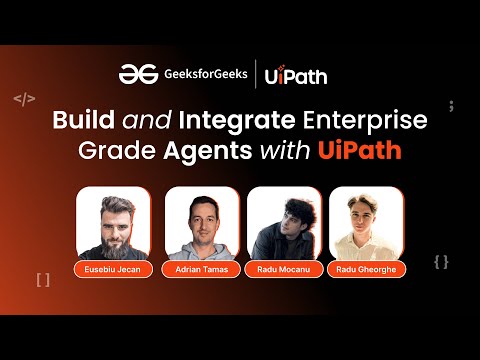 GeeksforGeeks | UiPath

</>

;

Build and Integrate Enterprise Grade Agents with UiPath

Eusebiu Jecan

Adrian Tamas

Radu Mocanu

Radu Gheorghe

[ ]

{ }